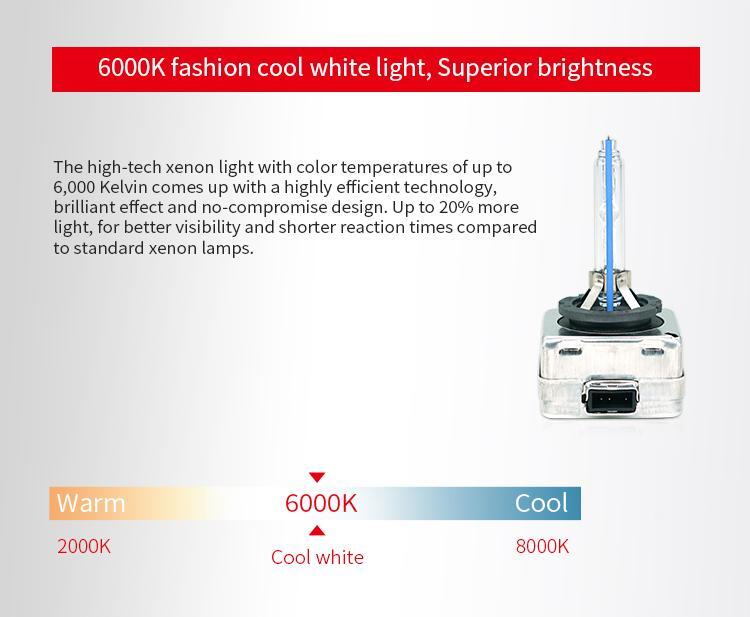 6000K fashion cool white light, Superior brightness

The high-tech xenon light with color temperatures of up to 6,000 Kelvin comes up with a highly efficient technology, brilliant effect and no-compromise design. Up to 20% more light, for better visibility and shorter reaction times compared to standard xenon lamps.

Warm 6000K Cool

2000K Cool white 8000K